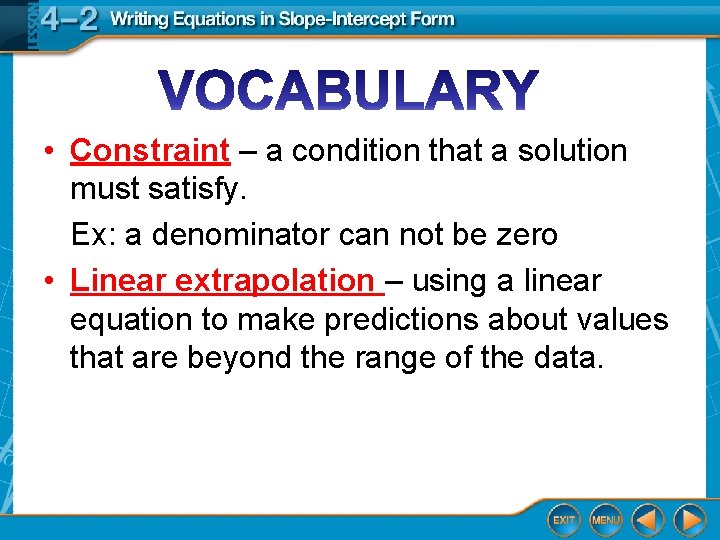 LESSON 4–2 Writing Equations in Slope-Intercept Form

VOCABULARY

• Constraint – a condition that a solution must satisfy.

Ex: a denominator can not be zero

• Linear extrapolation – using a linear equation to make predictions about values that are beyond the range of the data.

EXIT MENU